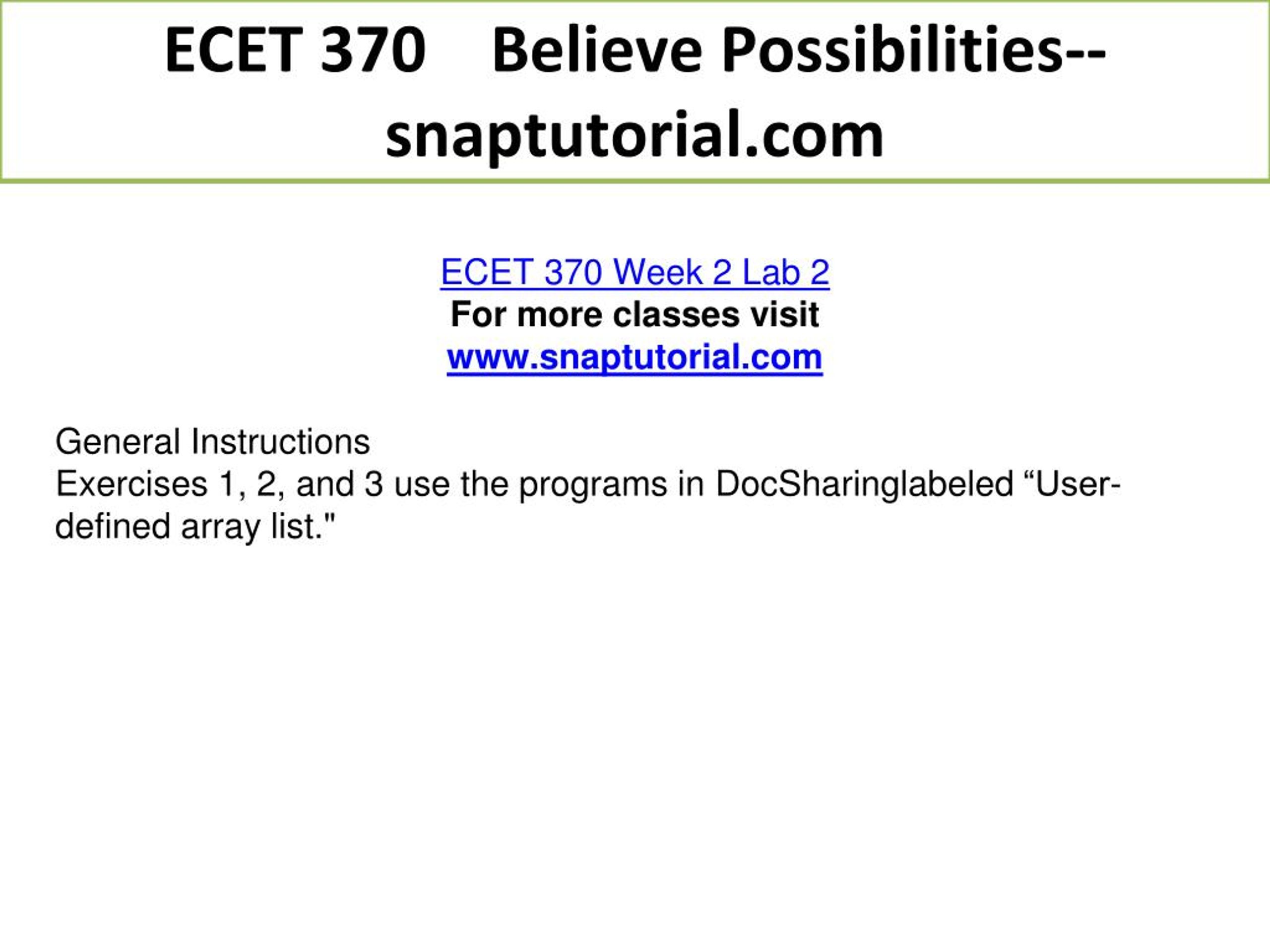 ECET 370 Believe Possibilities--snaptutorial.com

ECET 370 Week 2 Lab 2
For more classes visit
www.snaptutorial.com

General Instructions
Exercises 1, 2, and 3 use the programs in DocSharinglabeled “User-defined array list."